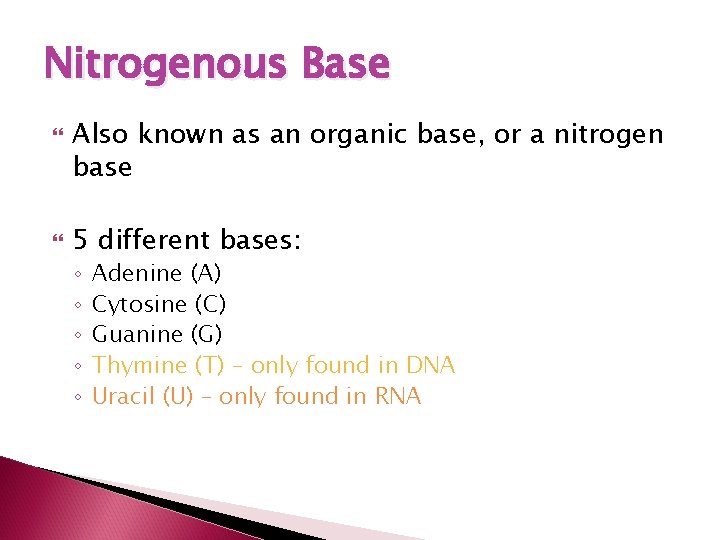 Nitrogenous Base

Also known as an organic base, or a nitrogen base

5 different bases:
◦ Adenine (A)
◦ Cytosine (C)
◦ Guanine (G)
◦ Thymine (T) – only found in DNA
◦ Uracil (U) – only found in RNA